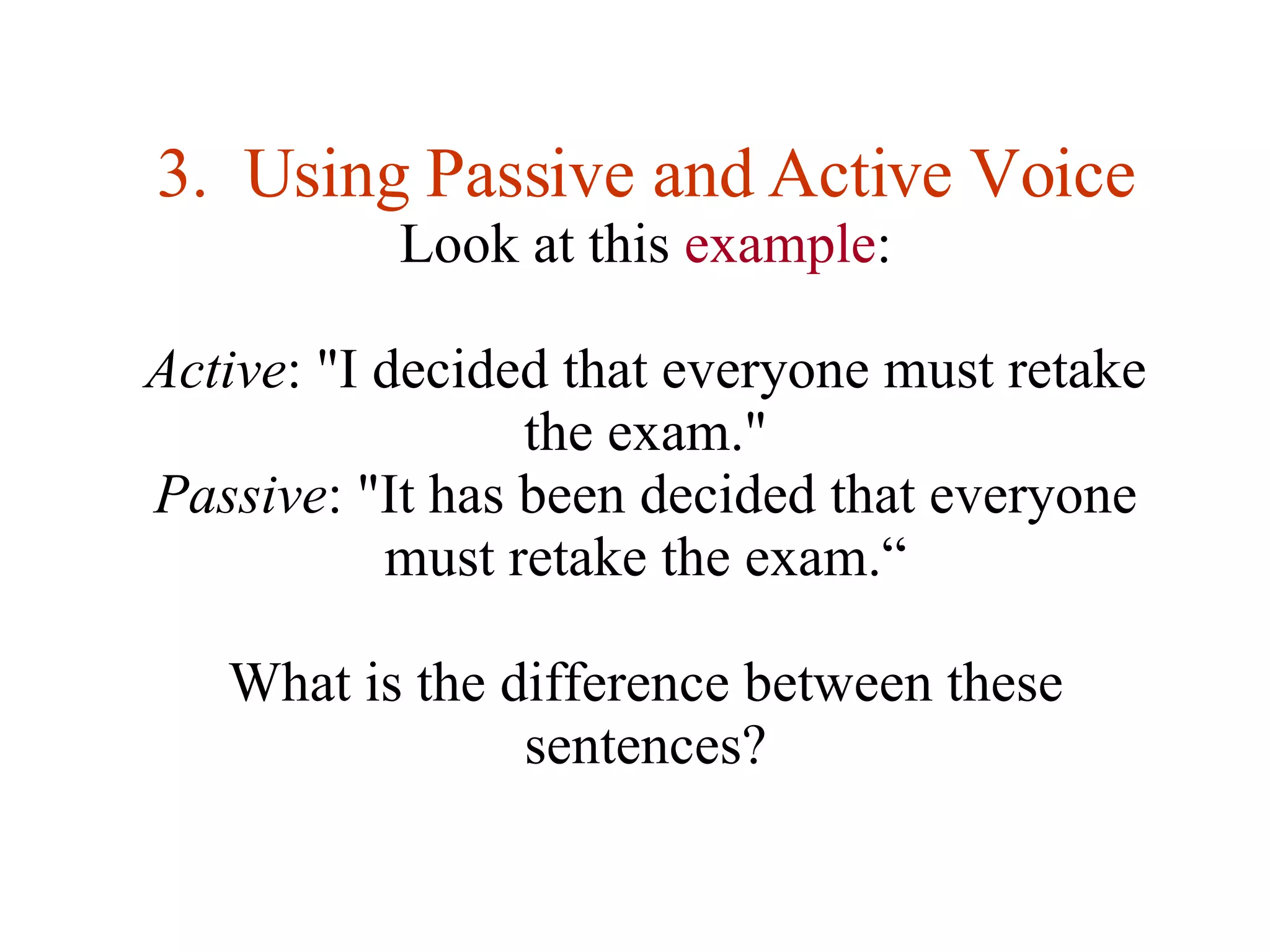 3. Using Passive and Active Voice
Look at this example:

Active: "I decided that everyone must retake the exam."
Passive: "It has been decided that everyone must retake the exam.“

What is the difference between these sentences?